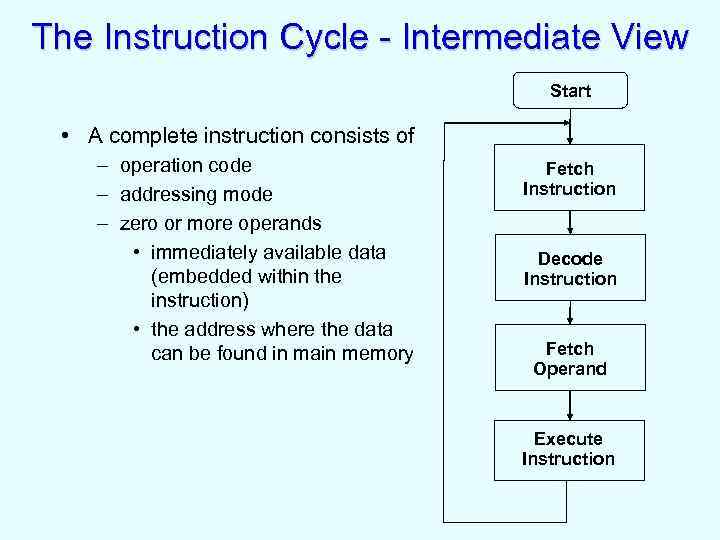 The Instruction Cycle - Intermediate View

• A complete instruction consists of
– operation code
– addressing mode
– zero or more operands
• immediately available data (embedded within the instruction)
• the address where the data can be found in main memory

Start

Fetch Instruction

Decode Instruction

Fetch Operand

Execute Instruction